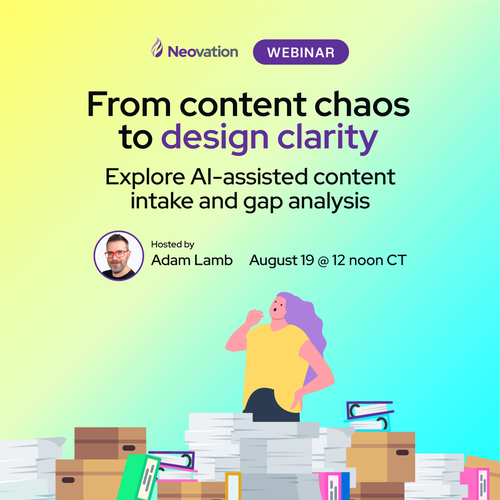 Neovation WEBINAR

From content chaos to design clarity

Explore AI-assisted content intake and gap analysis

Hosted by
Adam Lamb

August 19 @ 12 noon CT